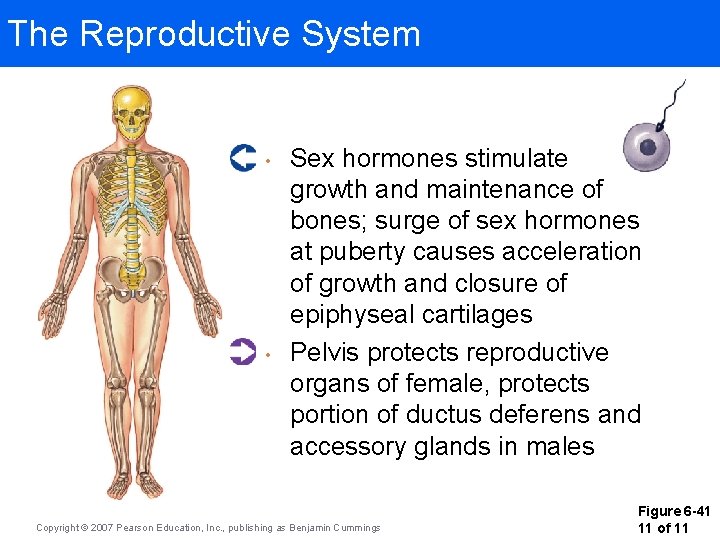 The Reproductive System

• Sex hormones stimulate growth and maintenance of bones; surge of sex hormones at puberty causes acceleration of growth and closure of epiphyseal cartilages

• Pelvis protects reproductive organs of female, protects portion of ductus deferens and accessory glands in males

Copyright © 2007 Pearson Education, Inc., publishing as Benjamin Cummings

Figure 6-41
11 of 11